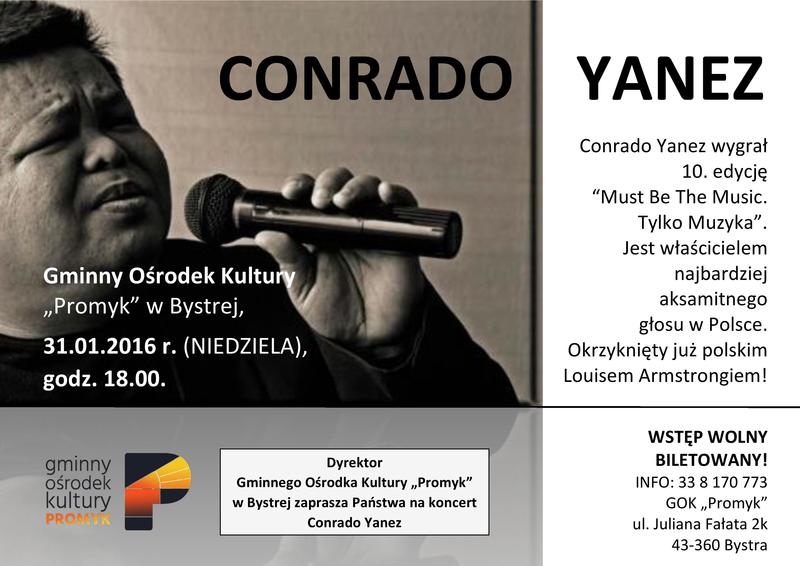 CONRADO YANEZ

Conrado Yanez wygrał 10. edycję “Must Be The Music. Tylko Muzyka”. Jest właścicielem najbardziej aksamitnego głosu w Polsce. Okrzyknięty już polskim Louisem Armstrongiem!

Gminny Ośrodek Kultury „Promyk” w Bystrej,
31.01.2016 r. (NIEDZIELA),
godz. 18.00.

gminny ośrodek kultury PROMYK

Dyrektor
Gminnego Ośrodka Kultury „Promyk”
w Bystrej zaprasza Państwa na koncert
Conrado Yanez

WSTĘP WOLNY
BILETOWANY!
INFO: 33 8 170 773
GOK „Promyk”
ul. Juliana Fałata 2k
43-360 Bystra